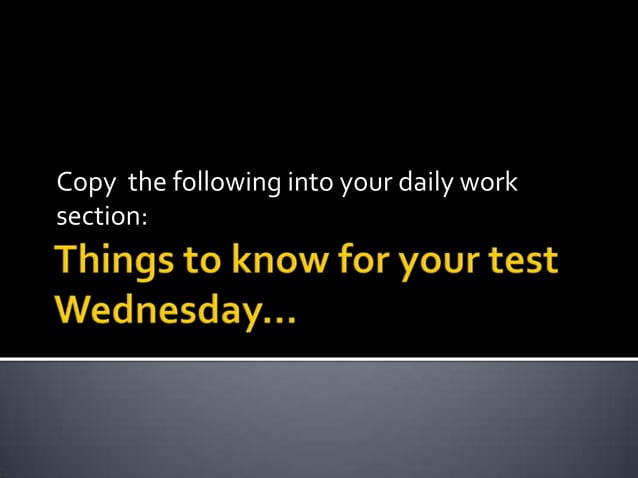 Copy  the following into your daily work section:

Things to know for your test Wednesday…